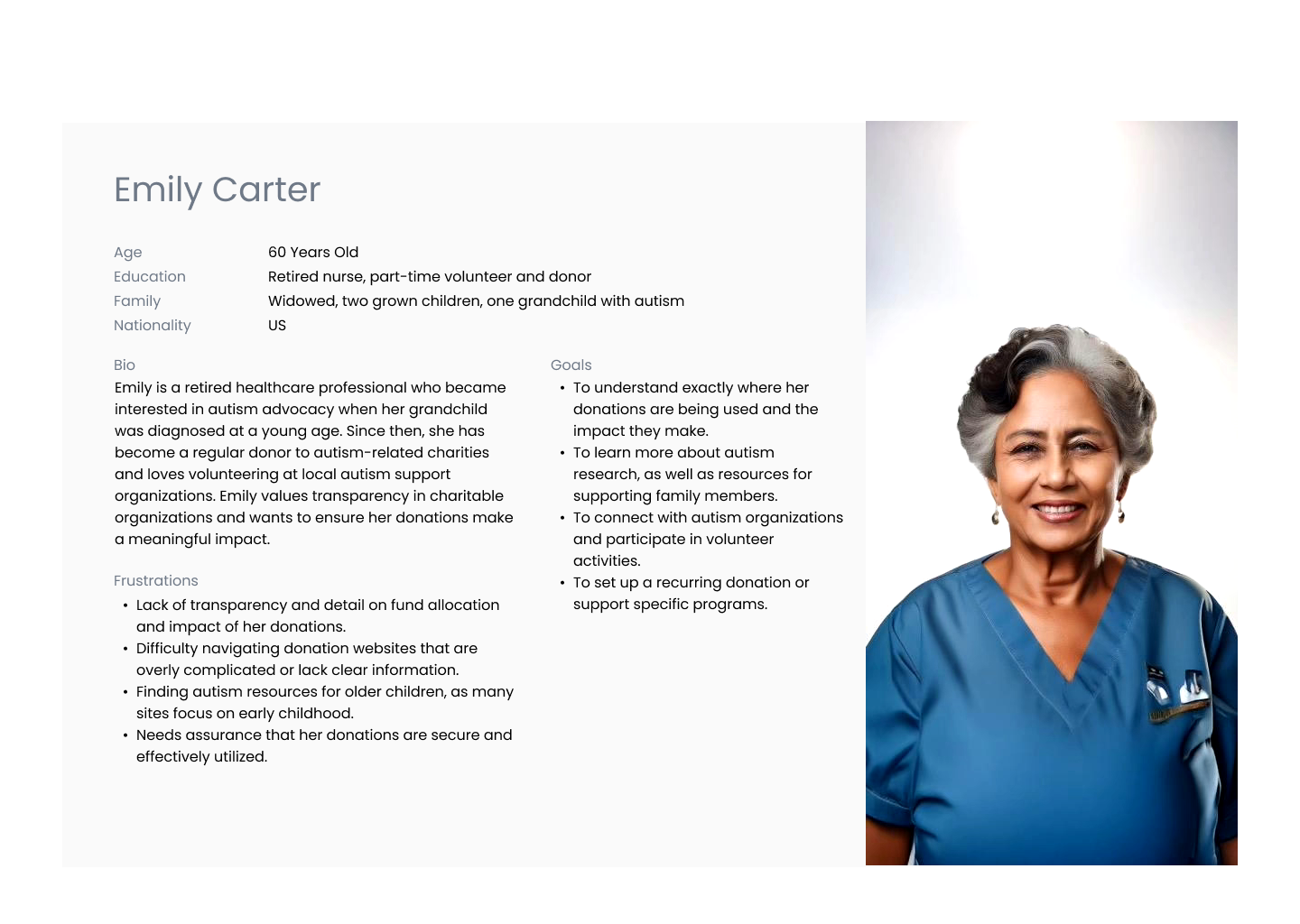 Emily Carter

| Age | 60 Years Old |
|---|---|
| Education | Retired nurse, part-time volunteer and donor |
| Family | Widowed, two grown children, one grandchild with autism |
| Nationality | US |

Bio
Emily is a retired healthcare professional who became interested in autism advocacy when her grandchild was diagnosed at a young age. Since then, she has become a regular donor to autism-related charities and loves volunteering at local autism support organizations. Emily values transparency in charitable organizations and wants to ensure her donations make a meaningful impact.

Frustrations
• Lack of transparency and detail on fund allocation and impact of her donations.
• Difficulty navigating donation websites that are overly complicated or lack clear information.
• Finding autism resources for older children, as many sites focus on early childhood.
• Needs assurance that her donations are secure and effectively utilized.

Goals
• To understand exactly where her donations are being used and the impact they make.
• To learn more about autism research, as well as resources for supporting family members.
• To connect with autism organizations and participate in volunteer activities.
• To set up a recurring donation or support specific programs.